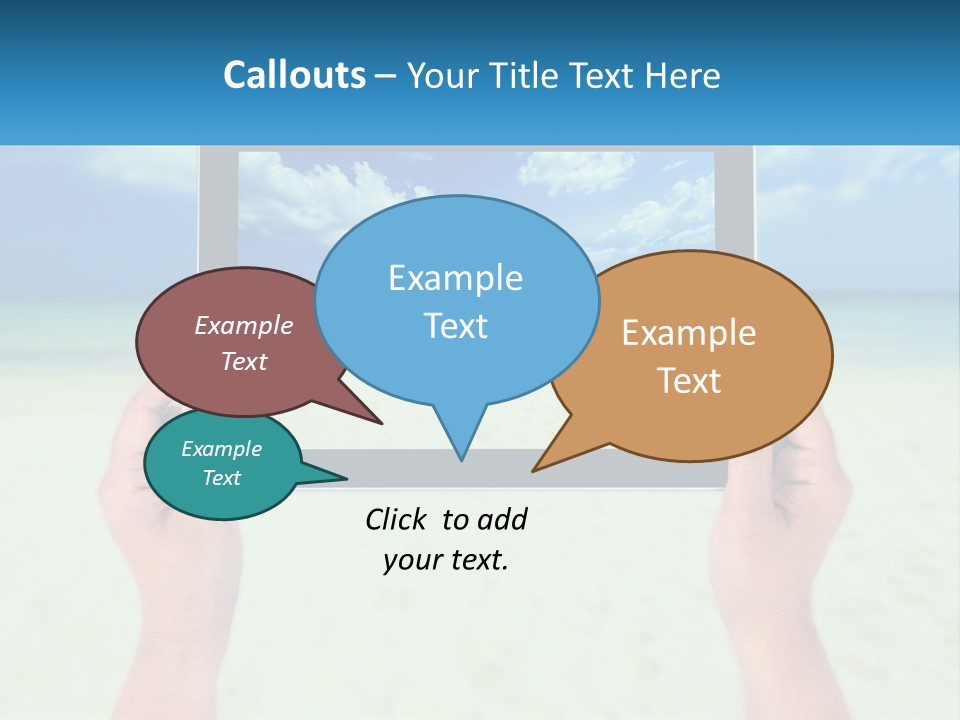 Callouts – Your Title Text Here

Example Text

Example Text

Example Text

Example Text

Click to add your text.